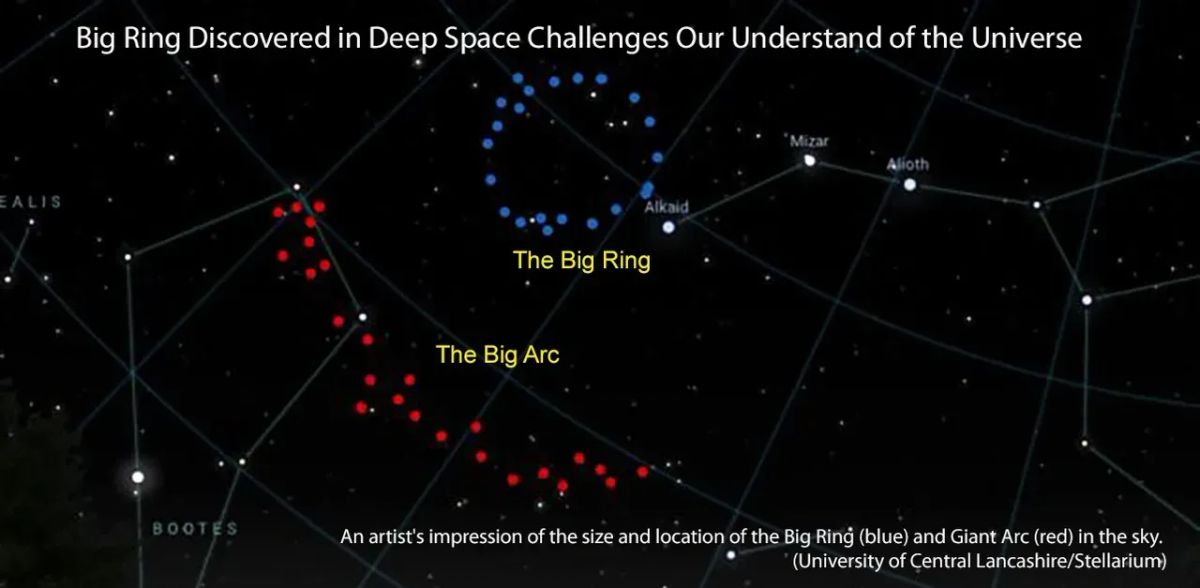 Big Ring Discovered in Deep Space Challenges Our Understand of the Universe

Mizar
Alioth
EALIS
Alkaid
The Big Ring
The Big Arc
BOOTES

An artist's impression of the size and location of the Big Ring (blue) and Giant Arc (red) in the sky. (University of Central Lancashire/Stellarium)